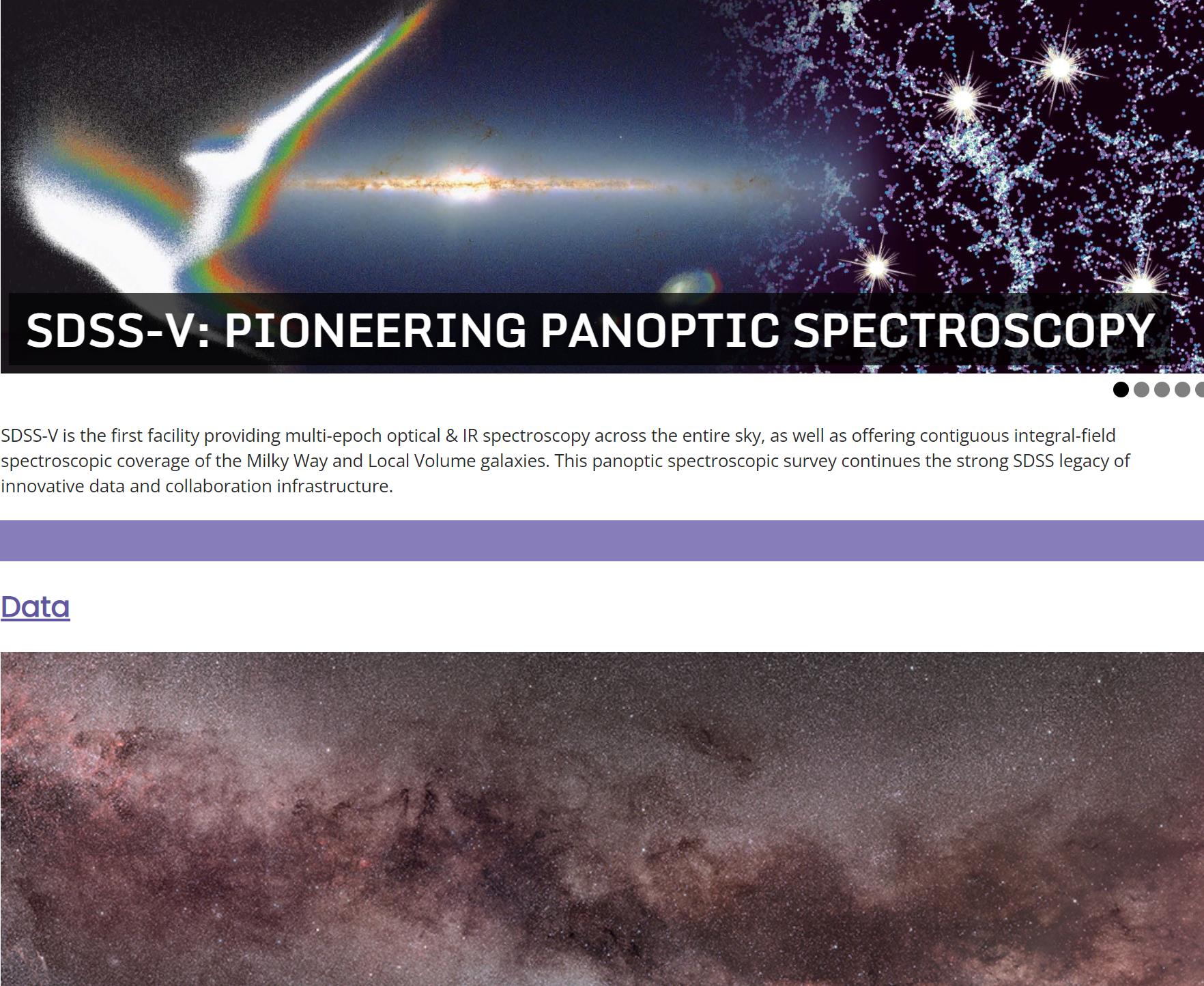 SDSS-V: PIONEERING PANOPTIC SPECTROSCOPY

SDSS-V is the first facility providing multi-epoch optical & IR spectroscopy across the entire sky, as well as offering contiguous integral-field spectroscopic coverage of the Milky Way and Local Volume galaxies. This panoptic spectroscopic survey continues the strong SDSS legacy of innovative data and collaboration infrastructure.

Data